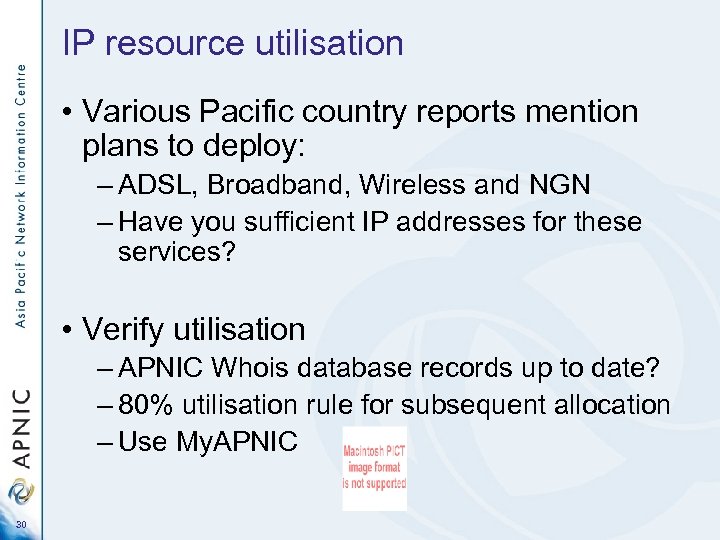 Asia Pacific Network Information Centre

APNIC

30

IP resource utilisation

• Various Pacific country reports mention plans to deploy:
– ADSL, Broadband, Wireless and NGN
– Have you sufficient IP addresses for these services?

• Verify utilisation
– APNIC Whois database records up to date?
– 80% utilisation rule for subsequent allocation
– Use MyAPNIC

Macintosh PICT image format is not supported